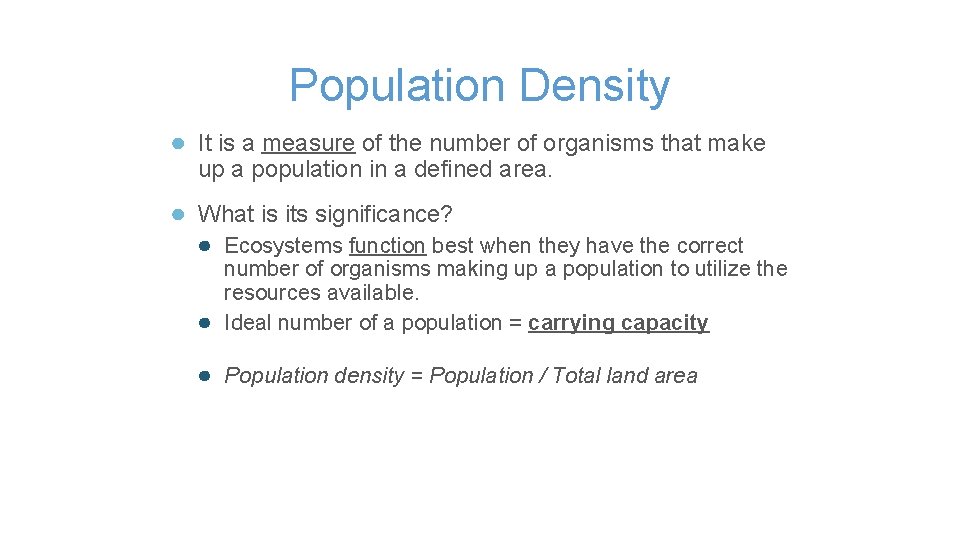 Population Density

● It is a measure of the number of organisms that make up a population in a defined area.

● What is its significance?

● Ecosystems function best when they have the correct number of organisms making up a population to utilize the resources available.
● Ideal number of a population = carrying capacity

● Population density = Population / Total land area